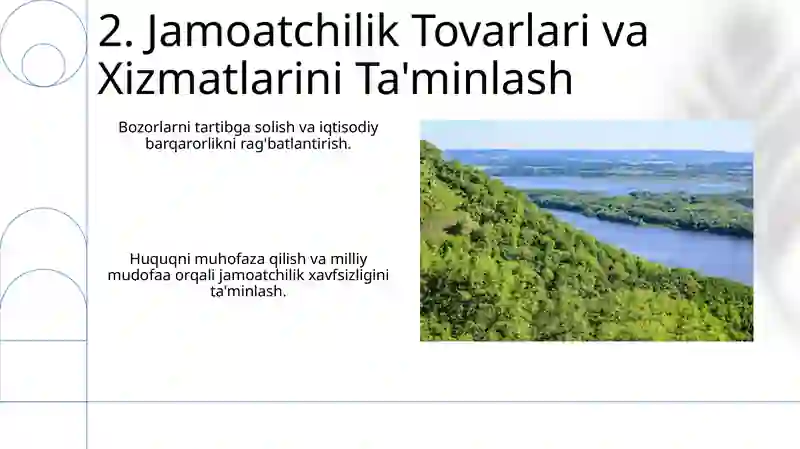 2. Jamoatchilik Tovarlari va Xizmatlarini Ta'minlash

Bozorlarni tartibga solish va iqtisodiy barqarorlikni rag'batlantirish.

Huquqni muhofaza qilish va milliy mudofaa orqali jamoatchilik xavfsizligini ta'minlash.